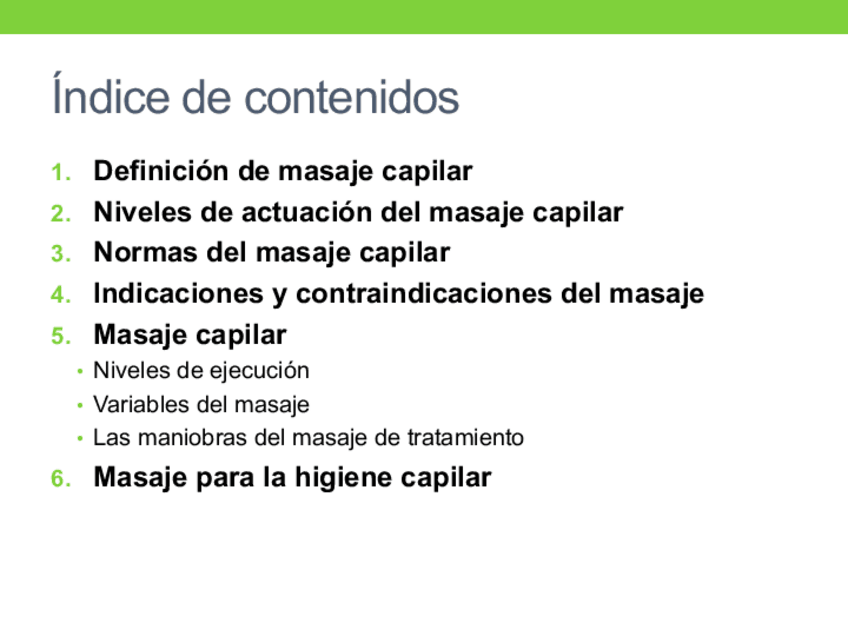 Índice de contenidos

1. Definición de masaje capilar
2. Niveles de actuación del masaje capilar
3. Normas del masaje capilar
4. Indicaciones y contraindicaciones del masaje
5. Masaje capilar
• Niveles de ejecución
• Variables del masaje
• Las maniobras del masaje de tratamiento
6. Masaje para la higiene capilar